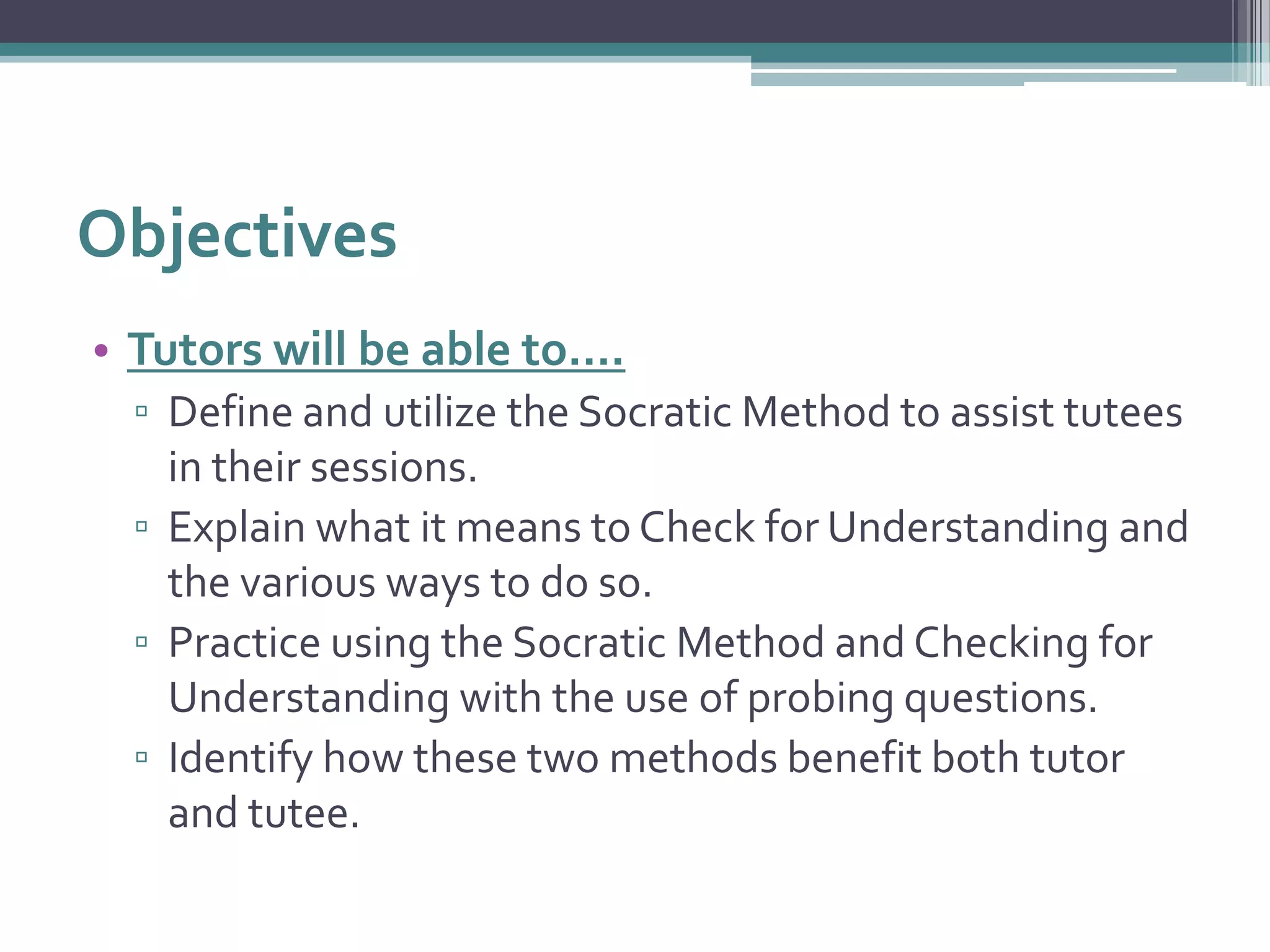 Objectives

• Tutors will be able to….
▫ Define and utilize the Socratic Method to assist tutees in their sessions.
▫ Explain what it means to Check for Understanding and the various ways to do so.
▫ Practice using the Socratic Method and Checking for Understanding with the use of probing questions.
▫ Identify how these two methods benefit both tutor and tutee.